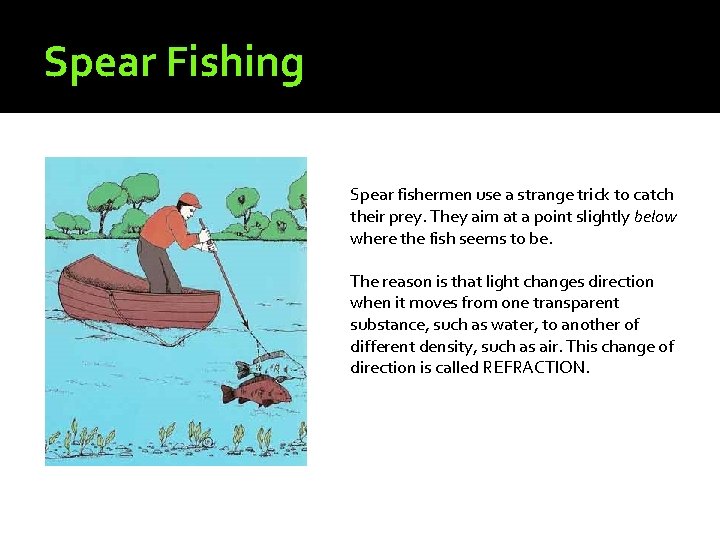 Spear Fishing

Spear fishermen use a strange trick to catch their prey. They aim at a point slightly below where the fish seems to be.

The reason is that light changes direction when it moves from one transparent substance, such as water, to another of different density, such as air. This change of direction is called REFRACTION.